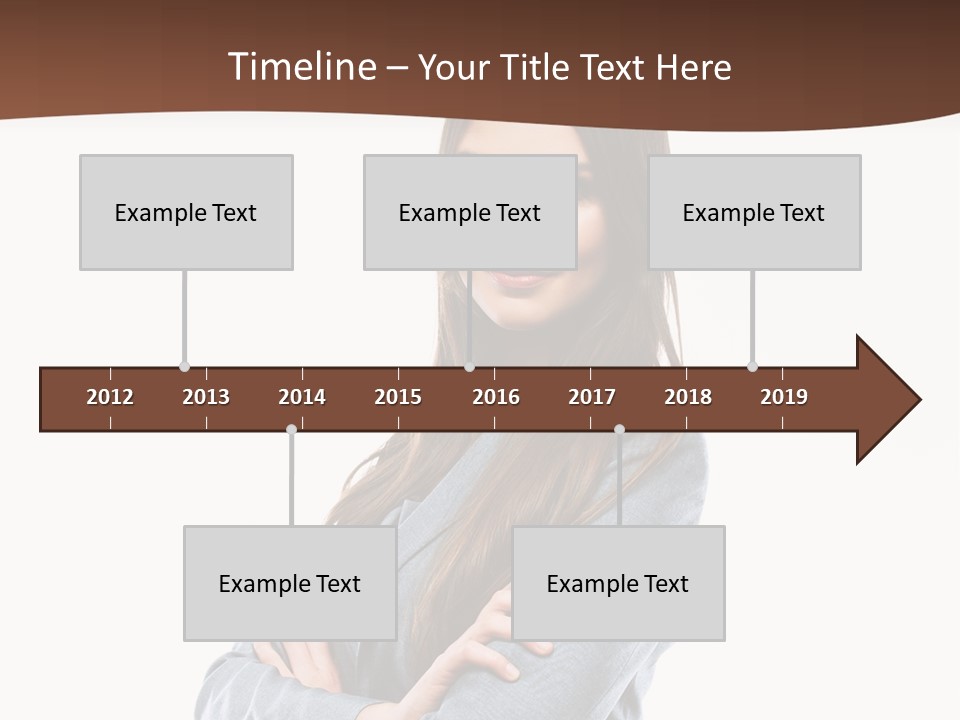 Timeline – Your Title Text Here

Example Text

Example Text

Example Text

2012 2013 2014 2015 2016 2017 2018 2019

Example Text

Example Text